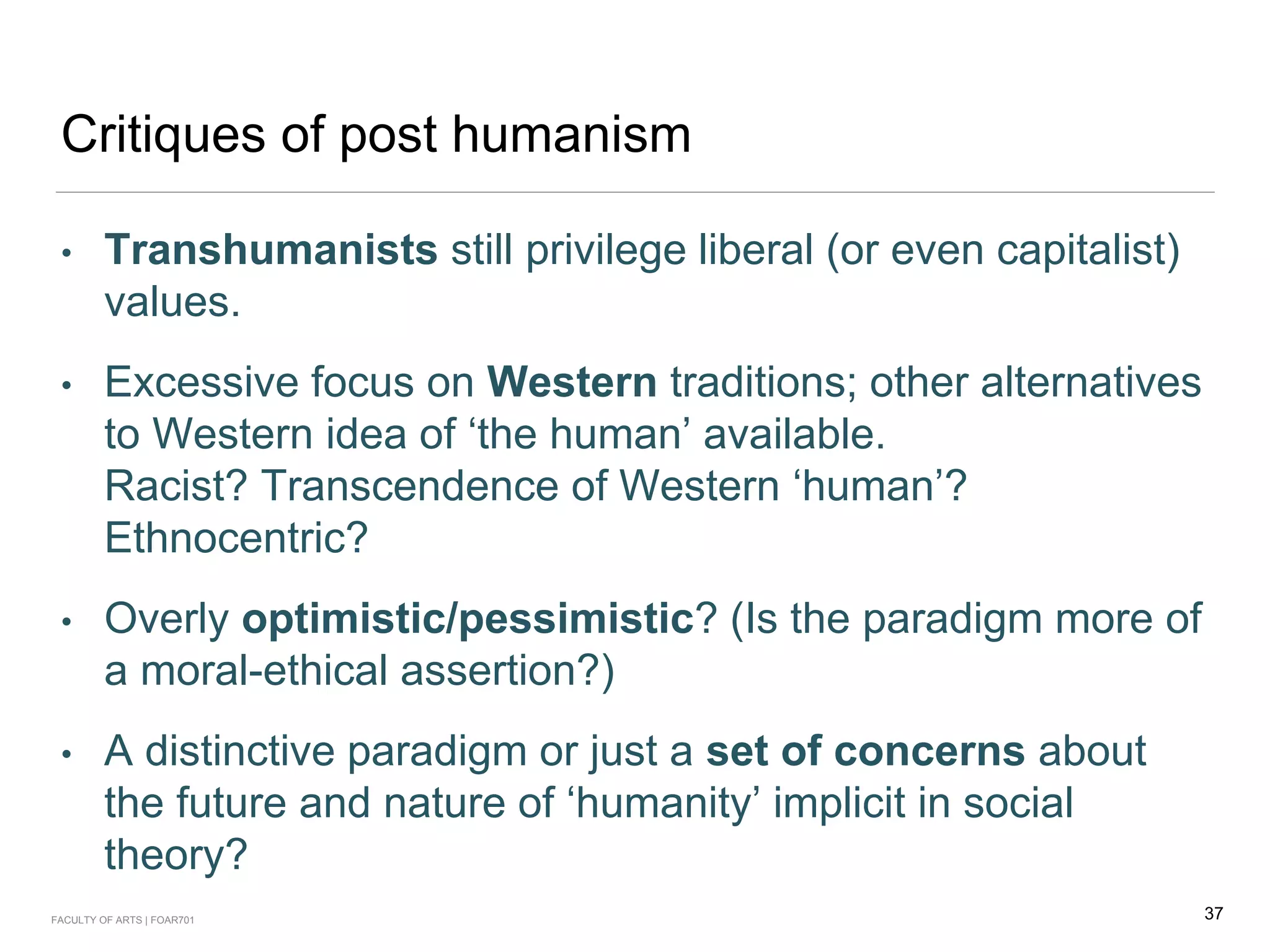 Critiques of post humanism

• Transhumanists still privilege liberal (or even capitalist) values.

• Excessive focus on Western traditions; other alternatives to Western idea of ‘the human’ available.
Racist? Transcendence of Western ‘human’?
Ethnocentric?

• Overly optimistic/pessimistic? (Is the paradigm more of a moral-ethical assertion?)

• A distinctive paradigm or just a set of concerns about the future and nature of ‘humanity’ implicit in social theory?

FACULTY OF ARTS | FOAR701

37